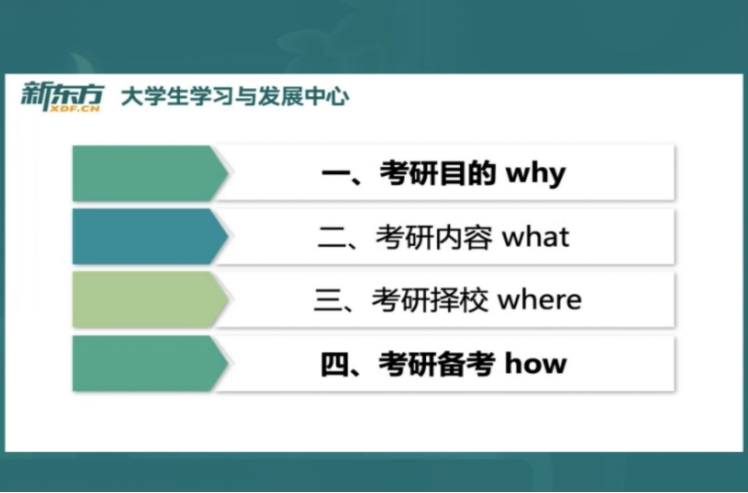 新东方
XDF.CN
大学生学习与发展中心

一、考研目的 why

二、考研内容 what

三、考研择校 where

四、考研备考 how